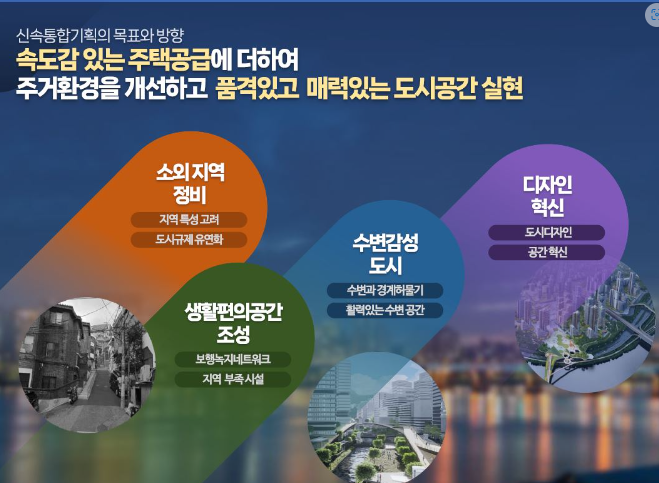 신속통합기획의 목표와 방향
속도감 있는 주택공급에 더하여
주거환경을 개선하고 품격있고 매력있는 도시공간 실현

소외 지역 정비
지역 특성 고려
도시규제 유연화

생활편의공간 조성
보행녹지네트워크
지역 부족 시설

수변감성 도시
수변과 경계허물기
활력있는 수변 공간

디자인 혁신
도시디자인
공간 혁신